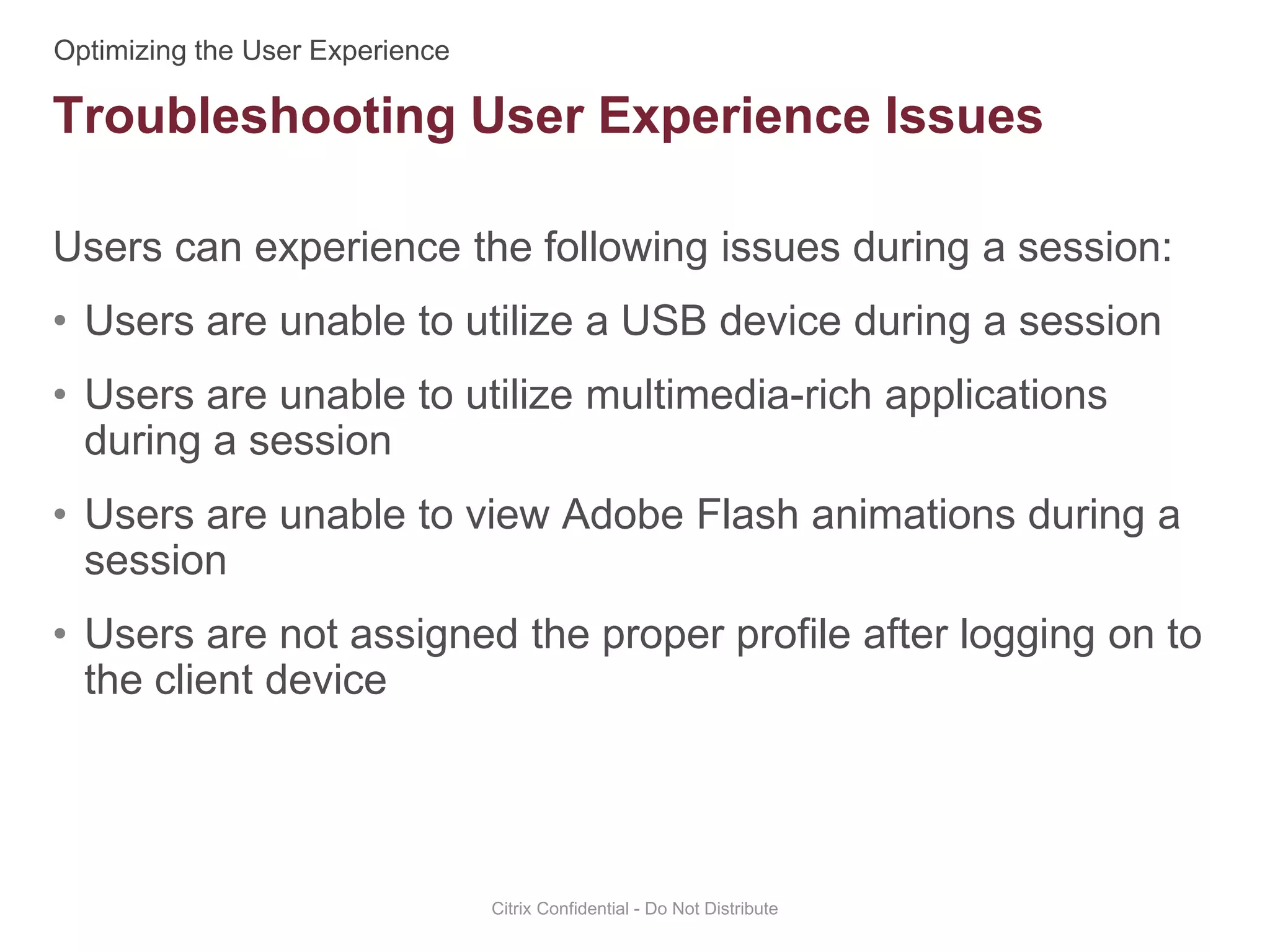 Optimizing the User Experience

Troubleshooting User Experience Issues

Users can experience the following issues during a session:

• Users are unable to utilize a USB device during a session

• Users are unable to utilize multimedia-rich applications during a session

• Users are unable to view Adobe Flash animations during a session

• Users are not assigned the proper profile after logging on to the client device

Citrix Confidential - Do Not Distribute